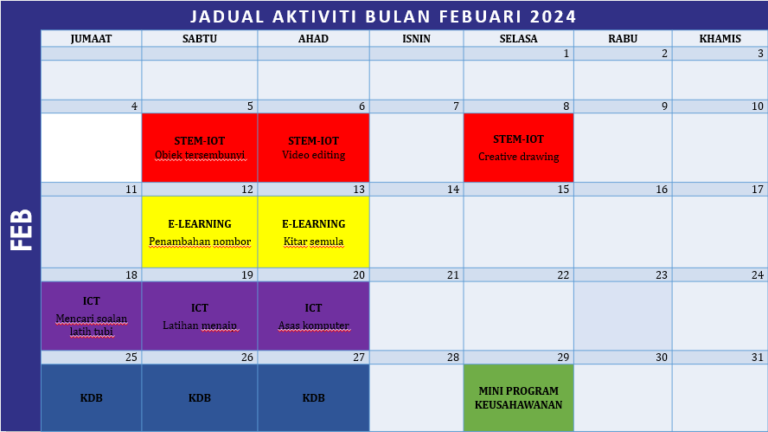 JADUAL AKTIVITI BULAN FEBUARI 2024

FEB

| JUMAAT | SABTU | AHAD | ISNIN | SELASA | RABU | KHAMIS |
|---|---|---|---|---|---|---|
| | | | | 1 | 2 | 3 |
| | | | | | | |
| 4 | 5 | 6 | 7 | 8 | 9 | 10 |
| | STEM-IOT Objek tersembunyi | STEM-IOT Video editing | | STEM-IOT Creative drawing | | |
| 11 | 12 | 13 | 14 | 15 | 16 | 17 |
| | E-LEARNING Penambahan nombor | E-LEARNING Kitar semula | | | | |
| 18 | 19 | 20 | 21 | 22 | 23 | 24 |
| ICT Mencari soalan latih tubi | ICT Latihan menaip | ICT Asas komputer | | | | |
| 25 | 26 | 27 | 28 | 29 | 30 | 31 |
| KDB | KDB | KDB | | MINI PROGRAM KEUSAHAWANAN | | |